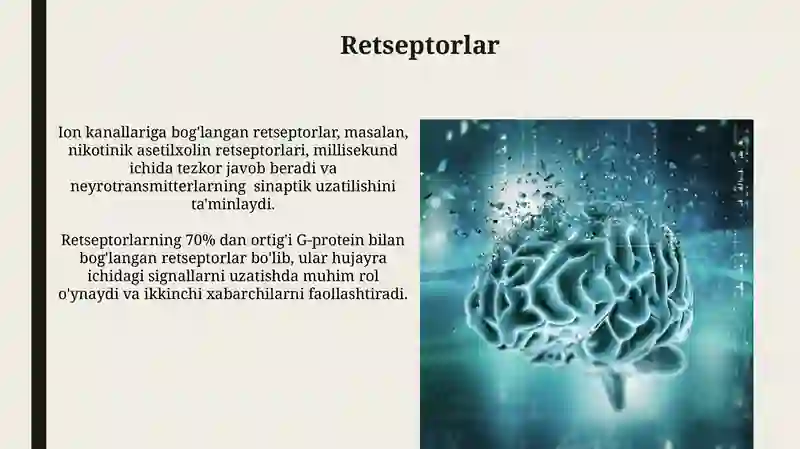 Retseptorlar

Ion kanallariga bog'langan retseptorlar, masalan, nikotinik asetilxolin retseptorlari, millisekund ichida tezkor javob beradi va neyrotransmitterlarning  sinaptik uzatilishini ta'minlaydi.

Retseptorlarning 70% dan ortig'i G-protein bilan bog'langan retseptorlar bo'lib, ular hujayra ichidagi signallarni uzatishda muhim rol o'ynaydi va ikkinchi xabarchilarni faollashtiradi.